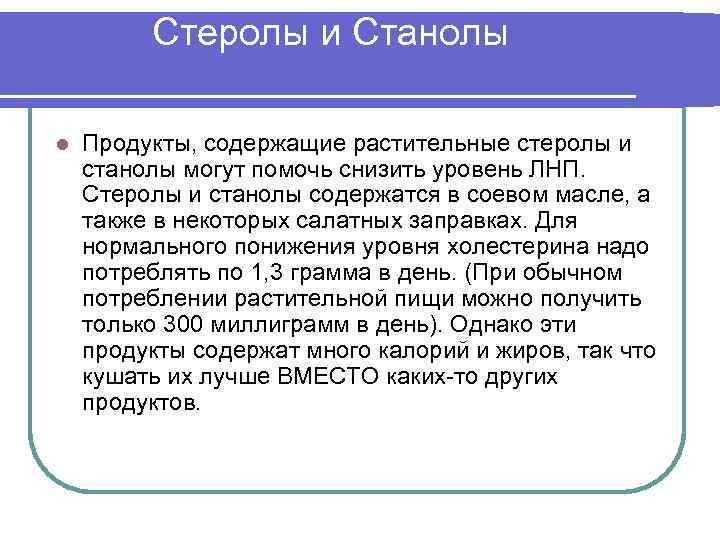 Стеролы и Станолы

Продукты, содержащие растительные стеролы и станолы могут помочь снизить уровень ЛНП. Стеролы и станолы содержатся в соевом масле, а также в некоторых салатных заправках. Для нормального понижения уровня холестерина надо потреблять по 1,3 грамма в день. (При обычном потреблении растительной пищи можно получить только 300 миллиграмм в день). Однако эти продукты содержат много калорий и жиров, так что кушать их лучше ВМЕСТО каких-то других продуктов.